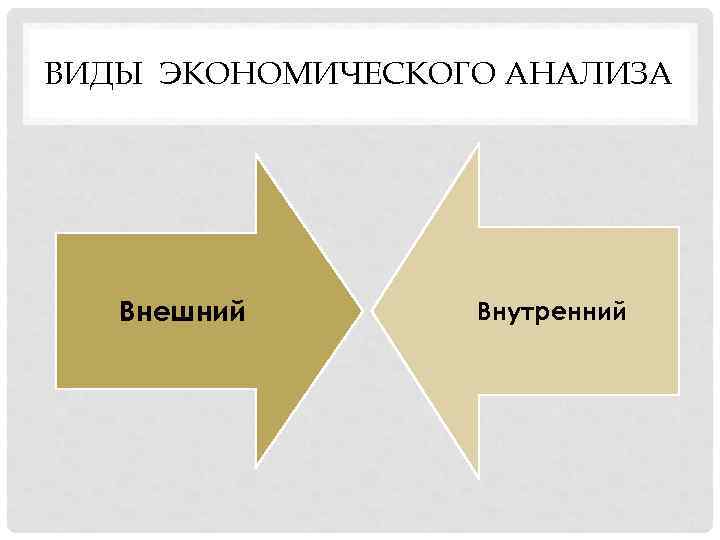 ВИДЫ ЭКОНОМИЧЕСКОГО АНАЛИЗА

Внешний

Внутренний